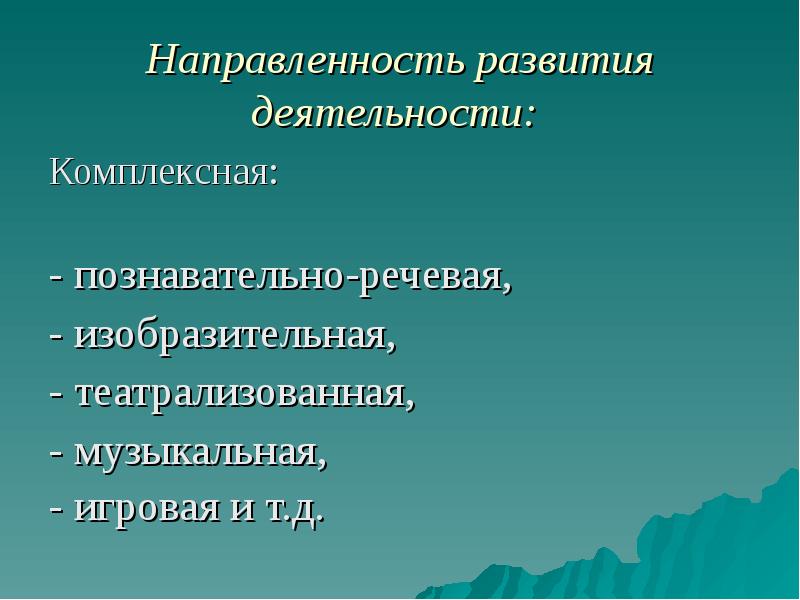 Направленность развития деятельности:

Комплексная:

- познавательно-речевая,
- изобразительная,
- театрализованная,
- музыкальная,
- игровая и т.д.